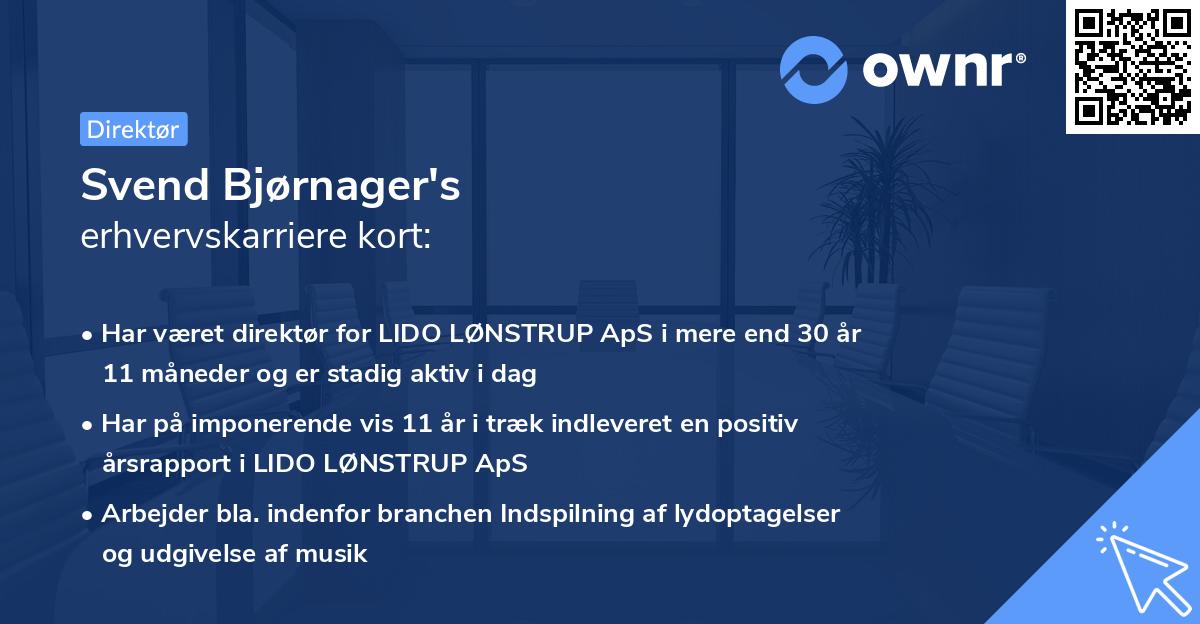 ownr®

Direktør

Svend Bjørnager's
erhvervskarriere kort:

• Har været direktør for LIDO LØNSTRUP ApS i mere end 30 år 11 måneder og er stadig aktiv i dag

• Har på imponerende vis 11 år i træk indleveret en positiv årsrapport i LIDO LØNSTRUP ApS

• Arbejder bla. indenfor branchen Indspilning af lydoptagelser og udgivelse af musik